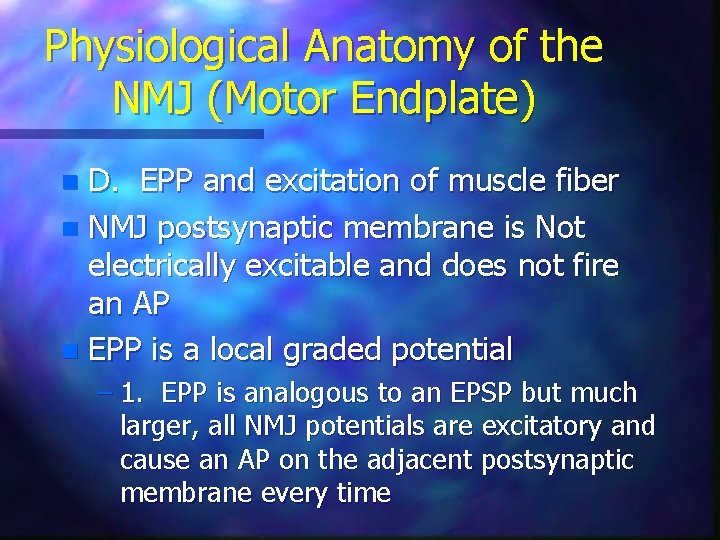 Physiological Anatomy of the NMJ (Motor Endplate)

D. EPP and excitation of muscle fiber

NMJ postsynaptic membrane is Not electrically excitable and does not fire an AP

EPP is a local graded potential

– 1. EPP is analogous to an EPSP but much larger, all NMJ potentials are excitatory and cause an AP on the adjacent postsynaptic membrane every time